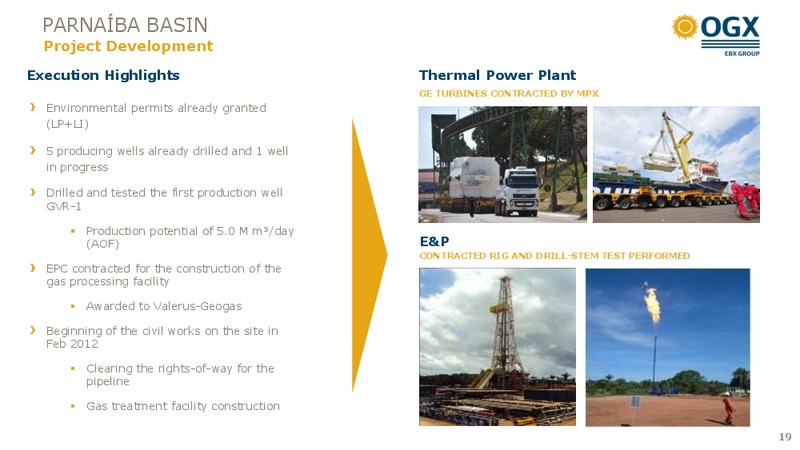 PARNAÍBA BASIN
Project Development

OGX
EBX GROUP

Execution Highlights

› Environmental permits already granted (LP+LI)

› 5 producing wells already drilled and 1 well in progress

› Drilled and tested the first production well GVR-1

▪ Production potential of 5.0 M m³/day (AOF)

› EPC contracted for the construction of the gas processing facility

▪ Awarded to Valerus-Geogas

› Beginning of the civil works on the site in Feb 2012

▪ Clearing the rights-of-way for the pipeline

▪ Gas treatment facility construction

Thermal Power Plant
GE TURBINES CONTRACTED BY MPX

E&P
CONTRACTED RIG AND DRILL-STEM TEST PERFORMED

19